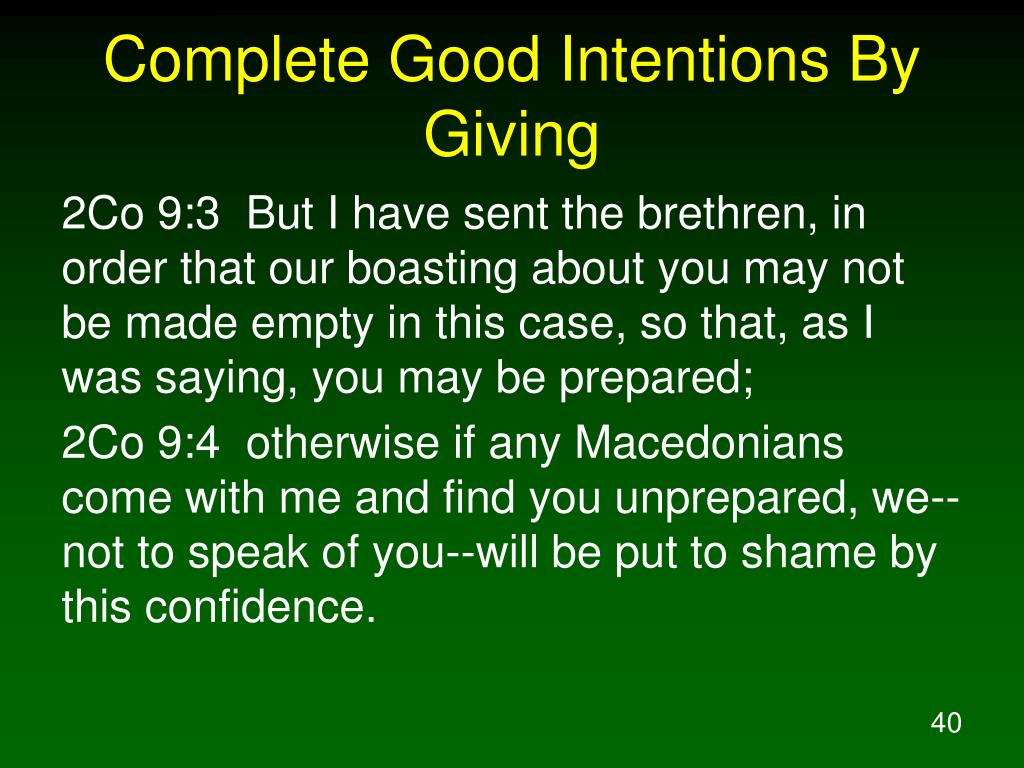 Complete Good Intentions By Giving

2Co 9:3 But I have sent the brethren, in order that our boasting about you may not be made empty in this case, so that, as I was saying, you may be prepared;

2Co 9:4 otherwise if any Macedonians come with me and find you unprepared, we--not to speak of you--will be put to shame by this confidence.

40